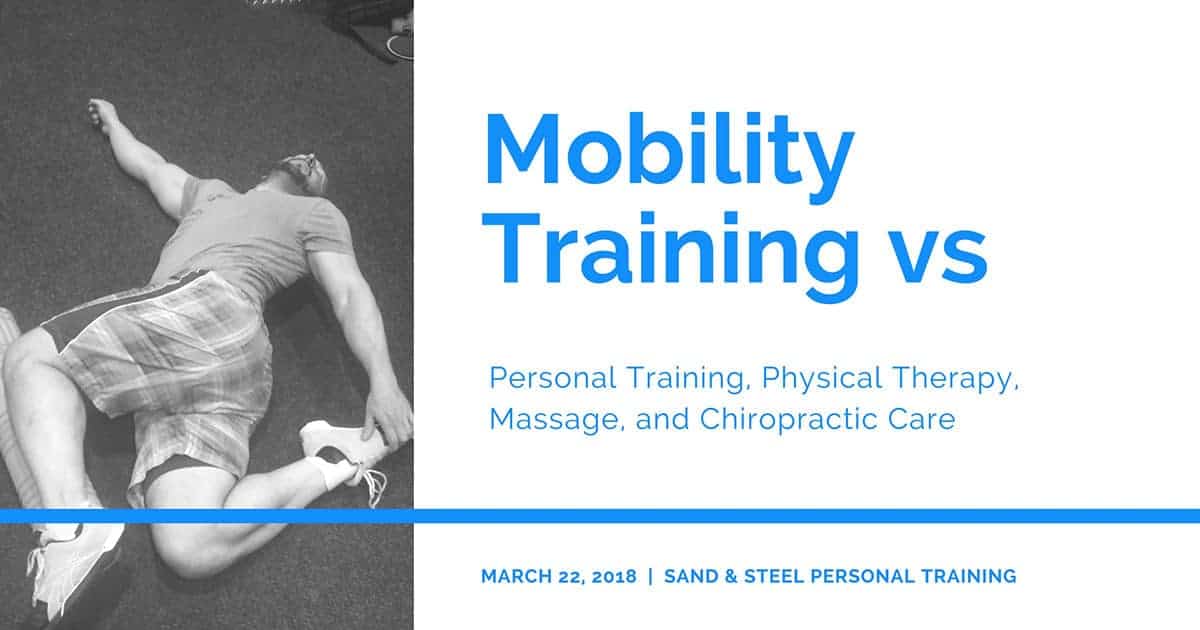 Mobility Training vs

Personal Training, Physical Therapy, Massage, and Chiropractic Care

MARCH 22, 2018 | SAND & STEEL PERSONAL TRAINING